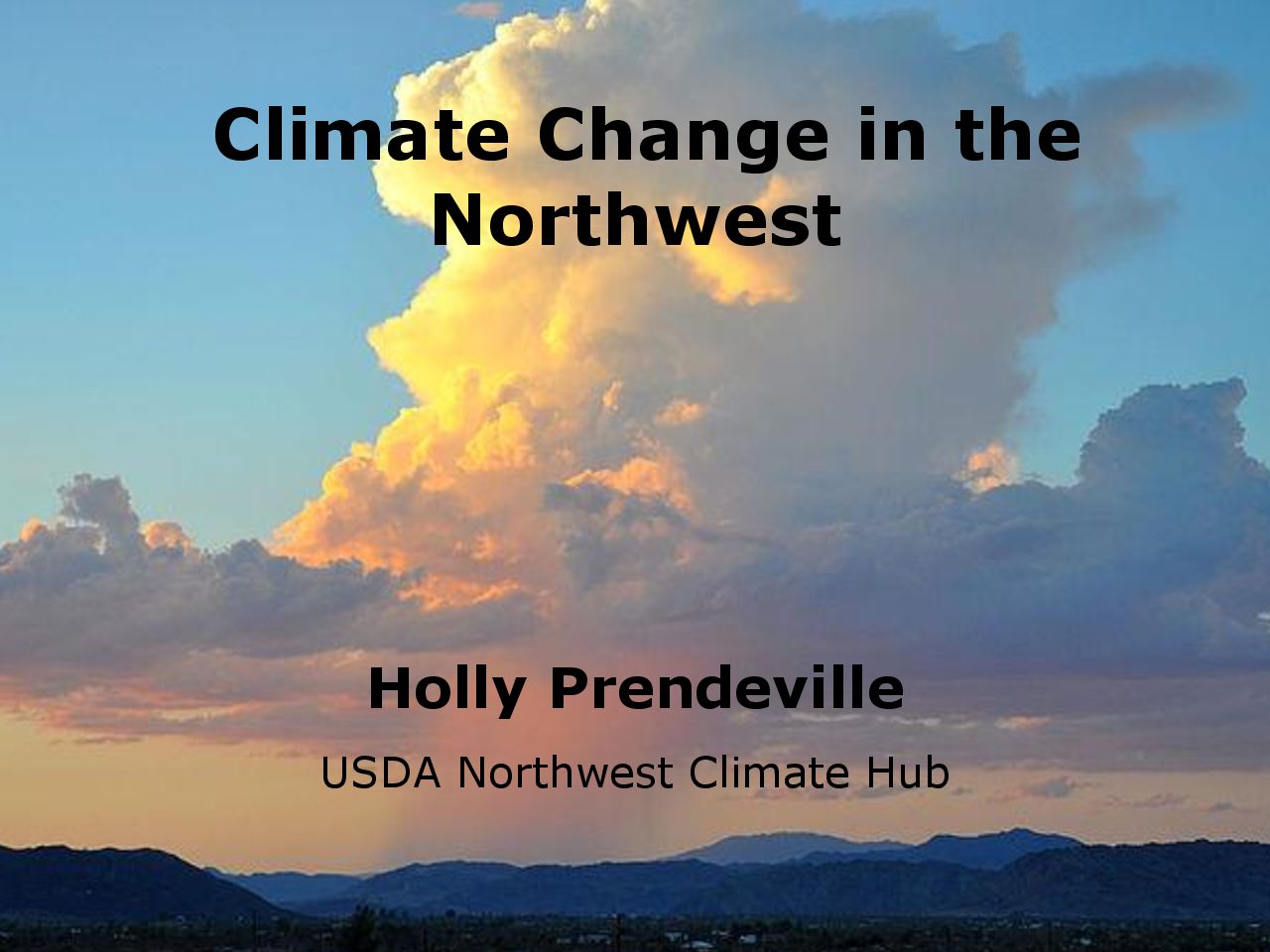 Climate Change in the Northwest

Holly Prendeville

USDA Northwest Climate Hub